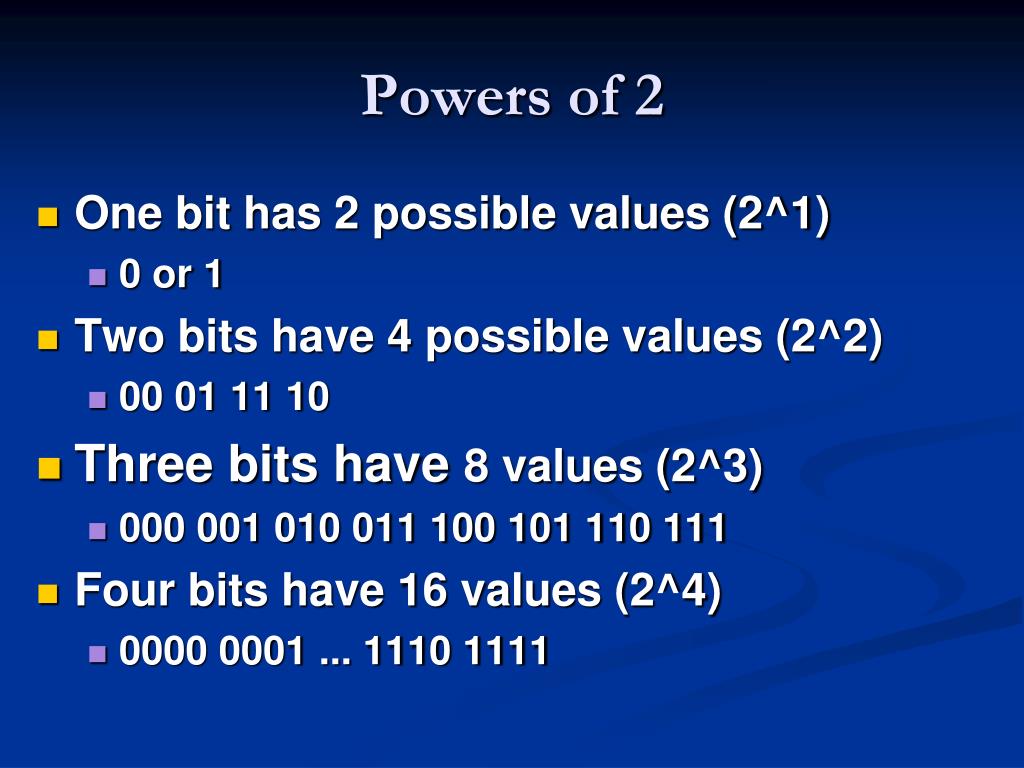 Powers of 2

One bit has 2 possible values (2^1)

0 or 1

Two bits have 4 possible values (2^2)

00 01 11 10

Three bits have 8 values (2^3)

000 001 010 011 100 101 110 111

Four bits have 16 values (2^4)

0000 0001 ... 1110 1111